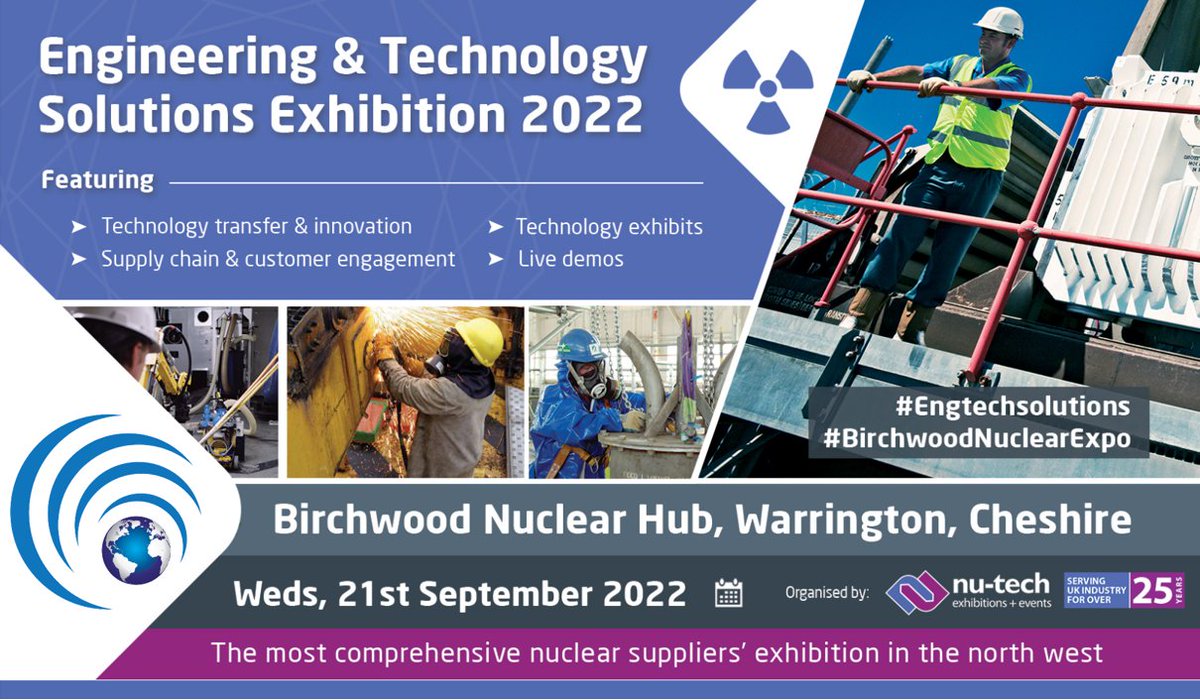 Engineering & Technology Solutions Exhibition 2022

Featuring

➤ Technology transfer & innovation
➤ Supply chain & customer engagement
➤ Technology exhibits
➤ Live demos

#Engtechsolutions
#BirchwoodNuclearExpo

Birchwood Nuclear Hub, Warrington, Cheshire

Weds, 21st September 2022

Organised by: nu-tech exhibitions + events

SERVING UK INDUSTRY FOR OVER 25 YEARS

The most comprehensive nuclear suppliers' exhibition in the north west